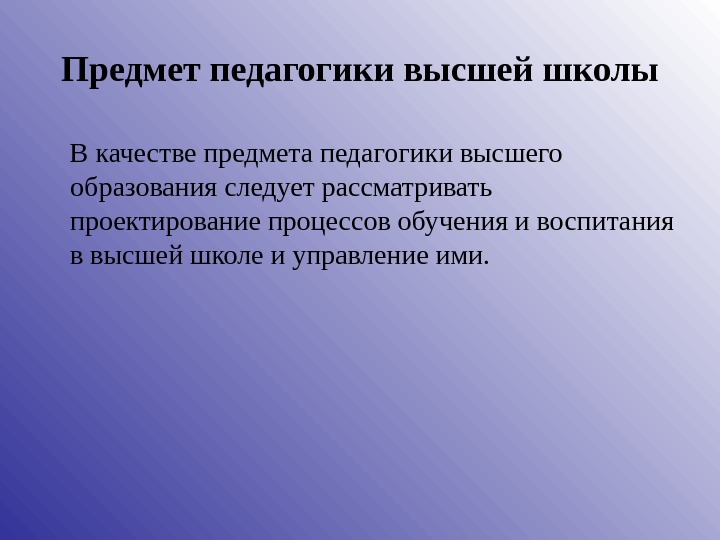 Предмет педагогики высшей школы

В качестве предмета педагогики высшего образования следует рассматривать проектирование процессов обучения и воспитания в высшей школе и управление ими.